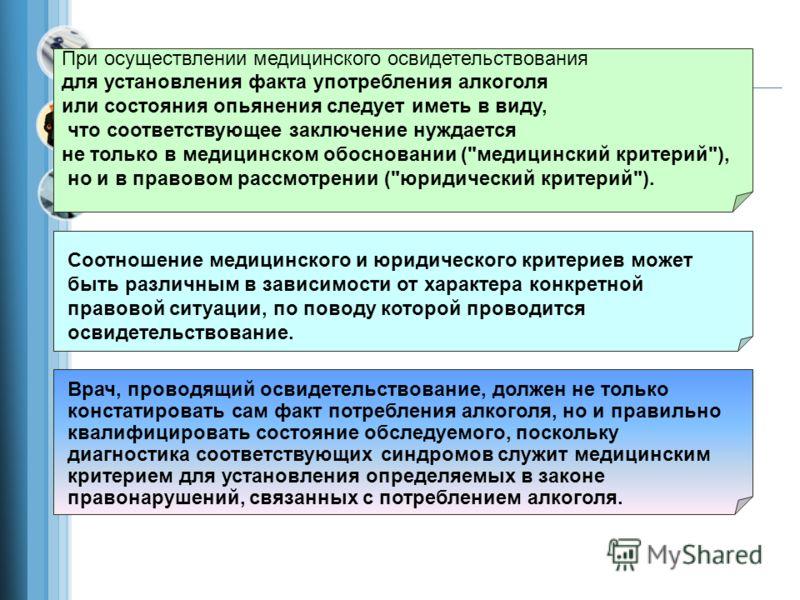 При осуществлении медицинского освидетельствования для установления факта употребления алкоголя или состояния опьянения следует иметь в виду, что соответствующее заключение нуждается не только в медицинском обосновании ("медицинский критерий"), но и в правовом рассмотрении ("юридический критерий").

Соотношение медицинского и юридического критериев может быть различным в зависимости от характера конкретной правовой ситуации, по поводу которой проводится освидетельствование.

Врач, проводящий освидетельствование, должен не только констатировать сам факт потребления алкоголя, но и правильно квалифицировать состояние обследуемого, поскольку диагностика соответствующих синдромов служит медицинским критерием для установления определяемых в законе правонарушений, связанных с потреблением алкоголя.

MyShared